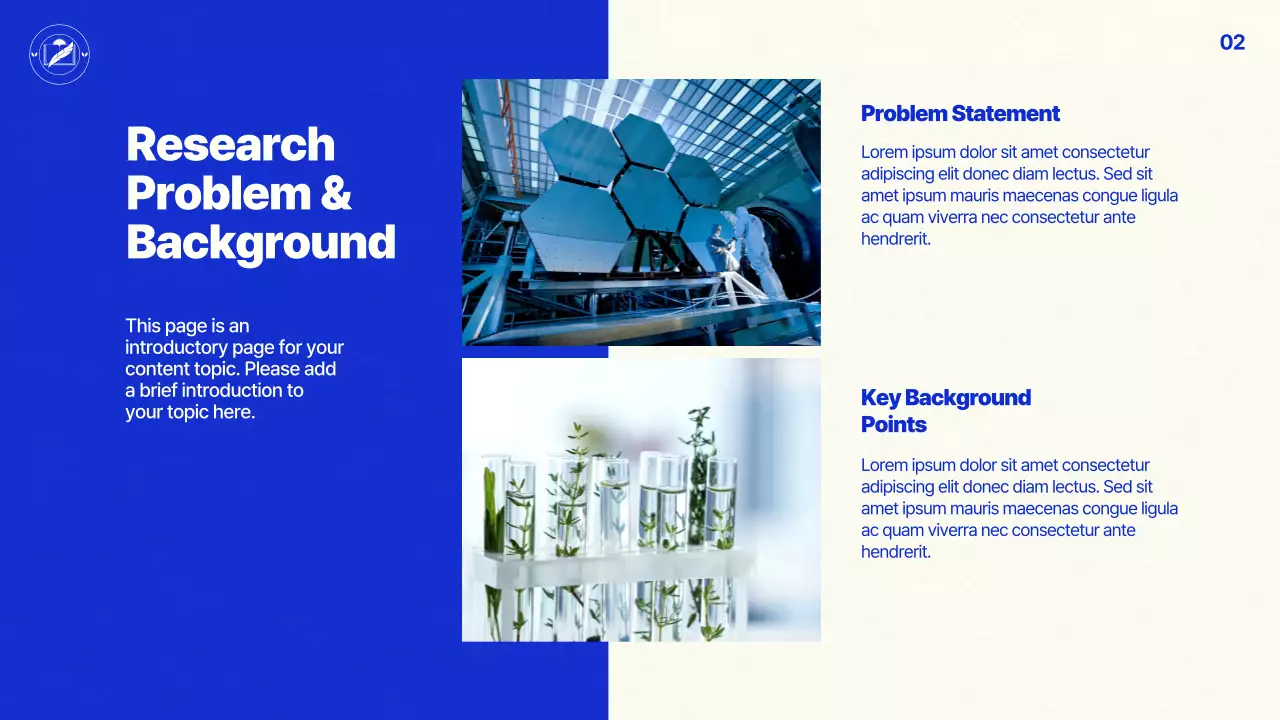 02

Research Problem & Background

This page is an introductory page for your content topic. Please add a brief introduction to your topic here.

Problem Statement

Lorem ipsum dolor sit amet consectetur adipiscing elit donec diam lectus. Sed sit amet ipsum mauris maecenas congue ligula ac quam viverra nec consectetur ante hendrerit.

Key Background Points

Lorem ipsum dolor sit amet consectetur adipiscing elit donec diam lectus. Sed sit amet ipsum mauris maecenas congue ligula ac quam viverra nec consectetur ante hendrerit.